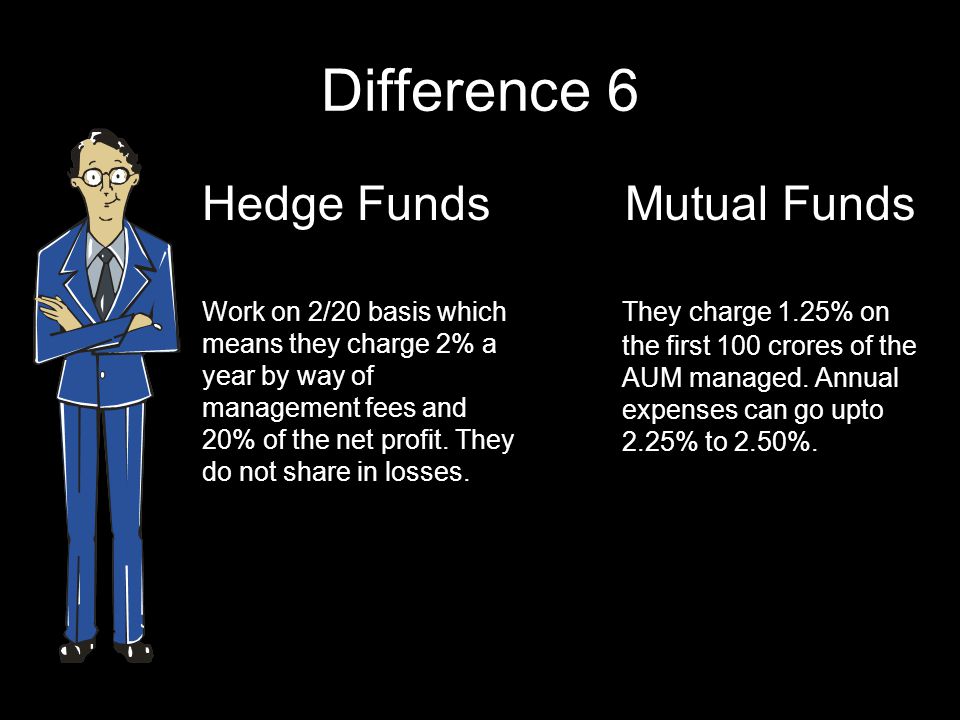 Difference 6

Hedge Funds

Work on 2/20 basis which means they charge 2% a year by way of management fees and 20% of the net profit. They do not share in losses.

Mutual Funds

They charge 1.25% on the first 100 crores of the AUM managed. Annual expenses can go upto 2.25% to 2.50%.